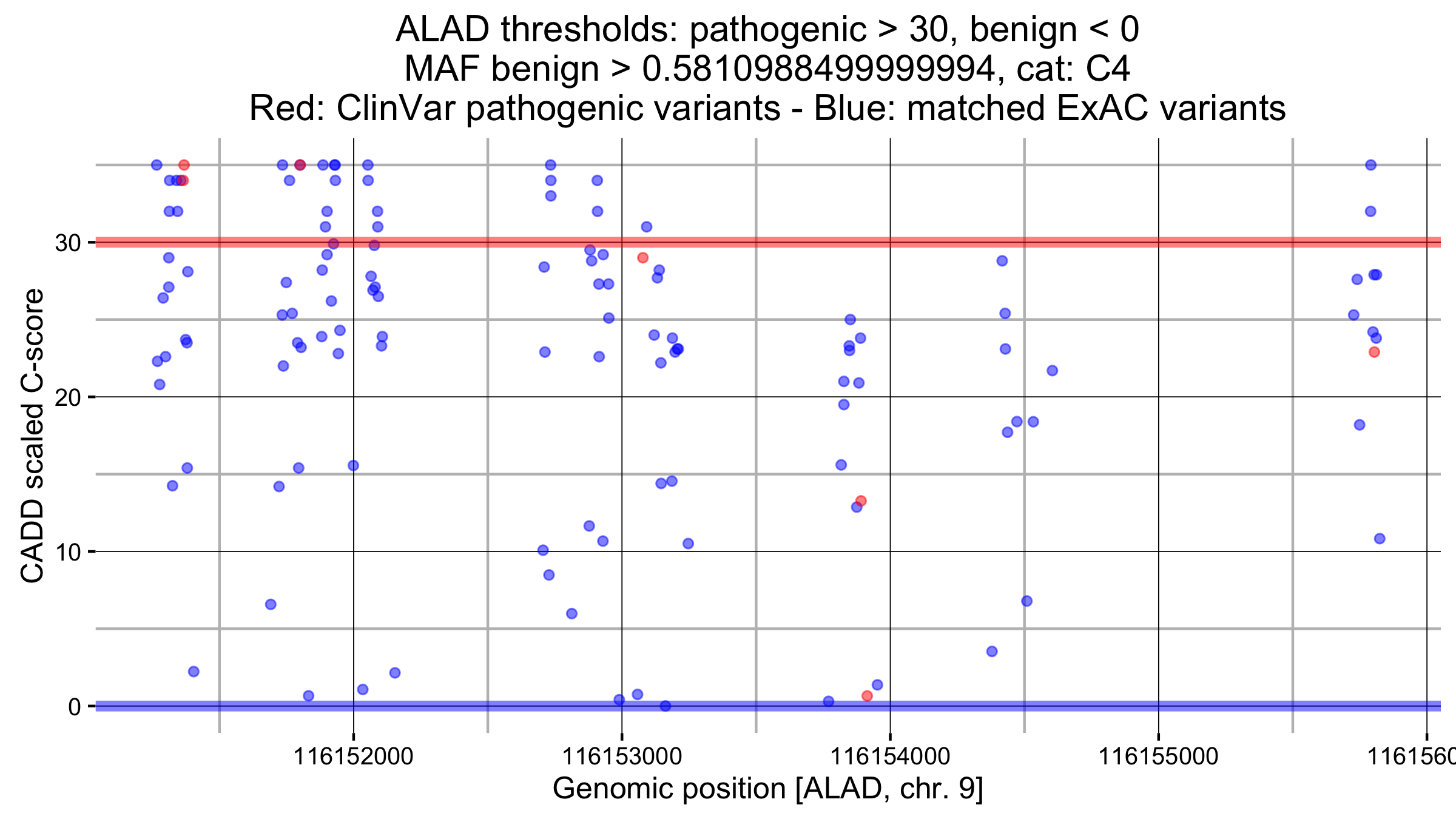 ALAD thresholds: pathogenic > 30, benign < 0
MAF benign > 0.5810988499999994, cat: C4
Red: ClinVar pathogenic variants - Blue: matched ExAC variants

CADD scaled C-score

30
20
10
0

116152000
116153000
116154000
116155000
1161560

Genomic position [ALAD, chr. 9]